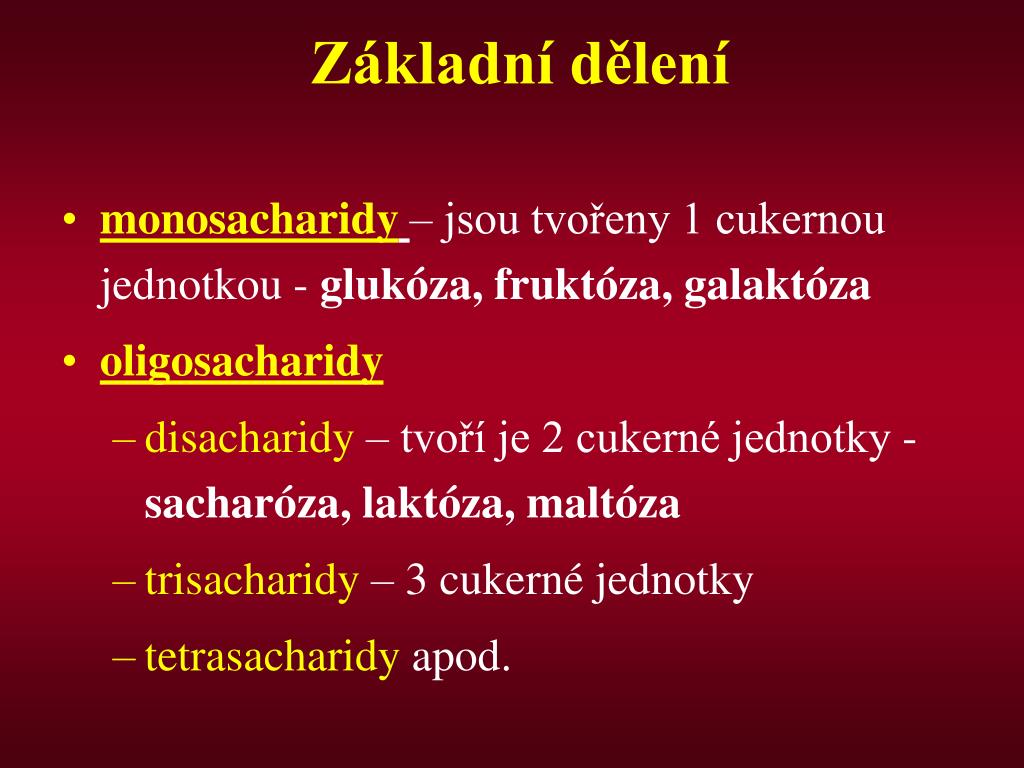 Základní dělení

• monosacharidy – jsou tvořeny 1 cukernou jednotkou - glukóza, fruktóza, galaktóza
• oligosacharidy
– disacharidy – tvoří je 2 cukerné jednotky - sacharóza, laktóza, maltóza
– trisacharidy – 3 cukerné jednotky
– tetrasacharidy apod.